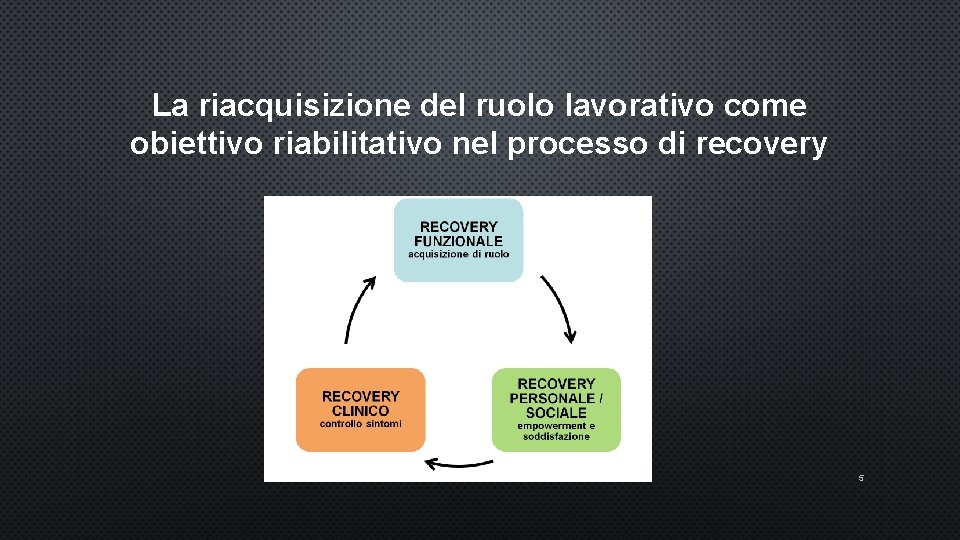 La riacquisizione del ruolo lavorativo come obiettivo riabilitativo nel processo di recovery

RECOVERY FUNZIONALE
acquisizione di ruolo

RECOVERY PERSONALE / SOCIALE
empowerment e soddisfazione

RECOVERY CLINICO
controllo sintomi

5